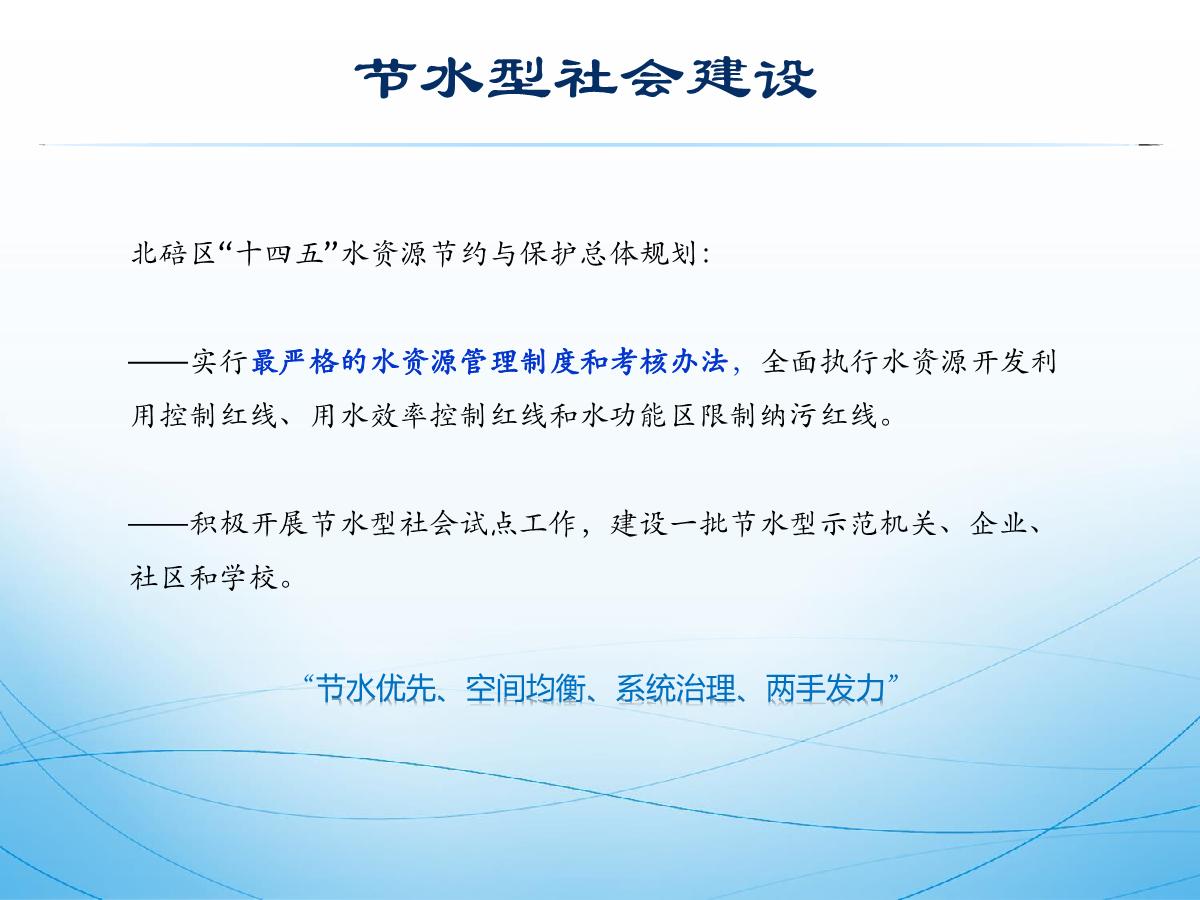 节水型社会建设

北碚区“十四五”水资源节约与保护总体规划:

——实行最严格的水资源管理制度和考核办法，全面执行水资源开发利用控制红线、用水效率控制红线和水功能区限制纳污红线。

——积极开展节水型社会试点工作，建设一批节水型示范机关、企业、社区和学校。

“节水优先、空间均衡、系统治理、两手发力”